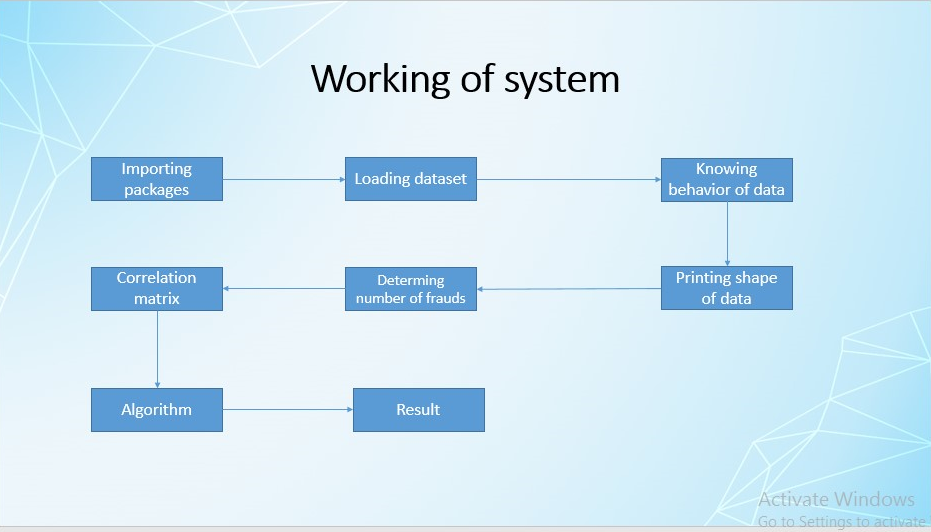 Working of system

Importing packages

Loading dataset

Knowing behavior of data

Printing shape of data

Determing number of frauds

Correlation matrix

Algorithm

Result

Activate Windows
Go to Settings to activate